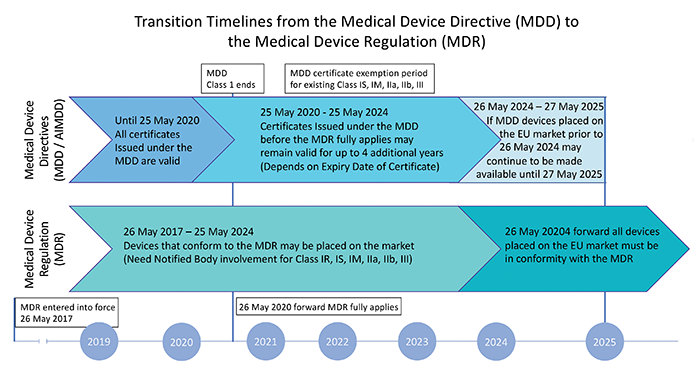 Transition Timelines from the Medical Device Directive (MDD) to the Medical Device Regulation (MDR)

MDD Class 1 ends

MDD certificate exemption period for existing Class IS, IM, IIa, IIb, III

Medical Device Directives (MDD / AIMDD)

Until 25 May 2020 All certificates Issued under the MDD are valid

25 May 2020 - 25 May 2024 Certificates Issued under the MDD before the MDR fully applies may remain valid for up to 4 additional years (Depends on Expiry Date of Certificate)

26 May 2024 – 27 May 2025 If MDD devices placed on the EU market prior to 26 May 2024 may continue to be made available until 27 May 2025

Medical Device Regulation (MDR)

26 May 2017 – 25 May 2024 Devices that conform to the MDR may be placed on the market (Need Notified Body involvement for Class IR, IS, IM, IIa, IIb, III)

26 May 20204 forward all devices placed on the EU market must be in conformity with the MDR

MDR entered into force 26 May 2017

26 May 2020 forward MDR fully applies

2019

2020

2021

2022

2023

2024

2025